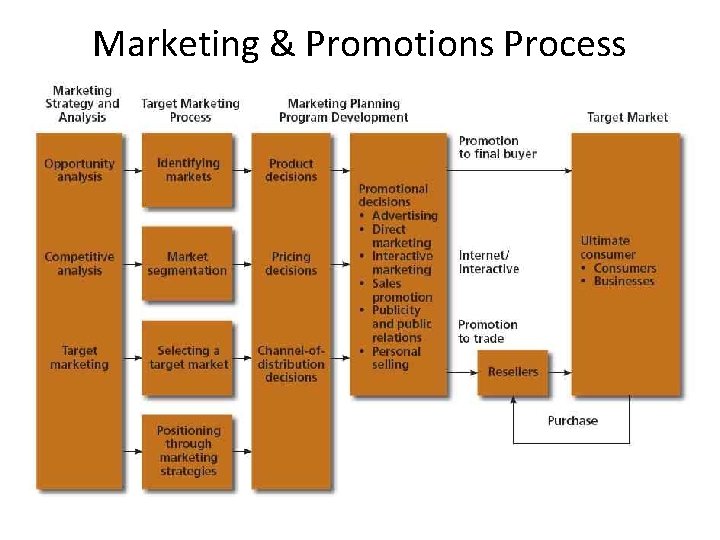 Marketing & Promotions Process

Marketing Strategy and Analysis

Opportunity analysis

Competitive analysis

Target marketing

Target Marketing Process

Identifying markets

Market segmentation

Selecting a target market

Positioning through marketing strategies

Marketing Planning Program Development

Product decisions

Pricing decisions

Channel-of-distribution decisions

Promotional decisions
• Advertising
• Direct marketing
• Interactive marketing
• Sales promotion
• Publicity and public relations
• Personal selling

Promotion to final buyer

Internet/ Interactive

Promotion to trade

Resellers

Purchase

Target Market

Ultimate consumer
• Consumers
• Businesses